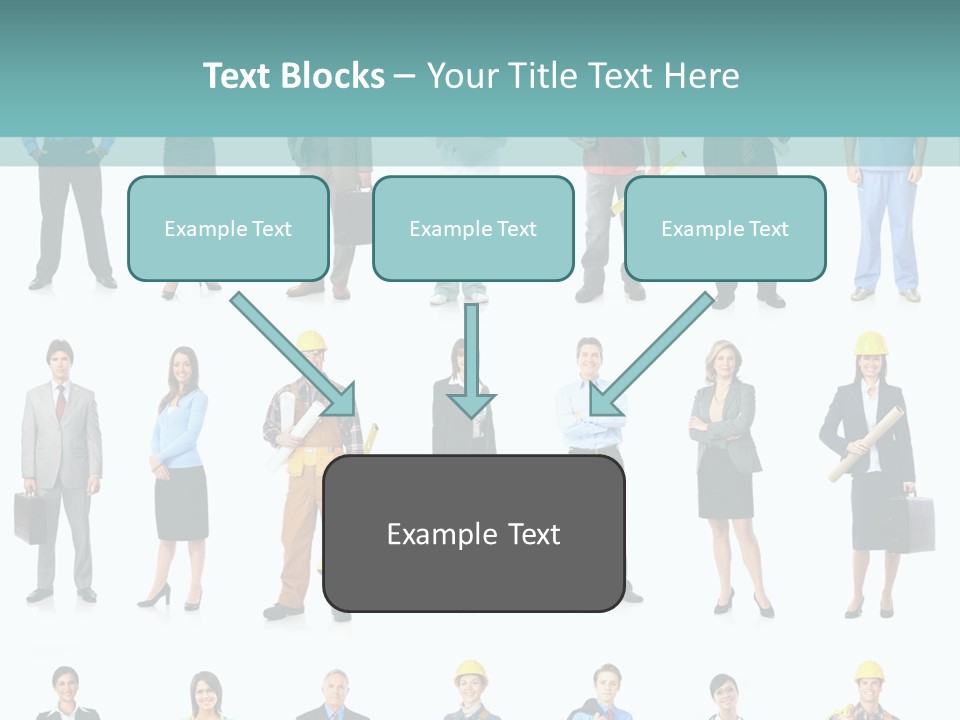 Text Blocks – Your Title Text Here

Example Text

Example Text

Example Text

Example Text